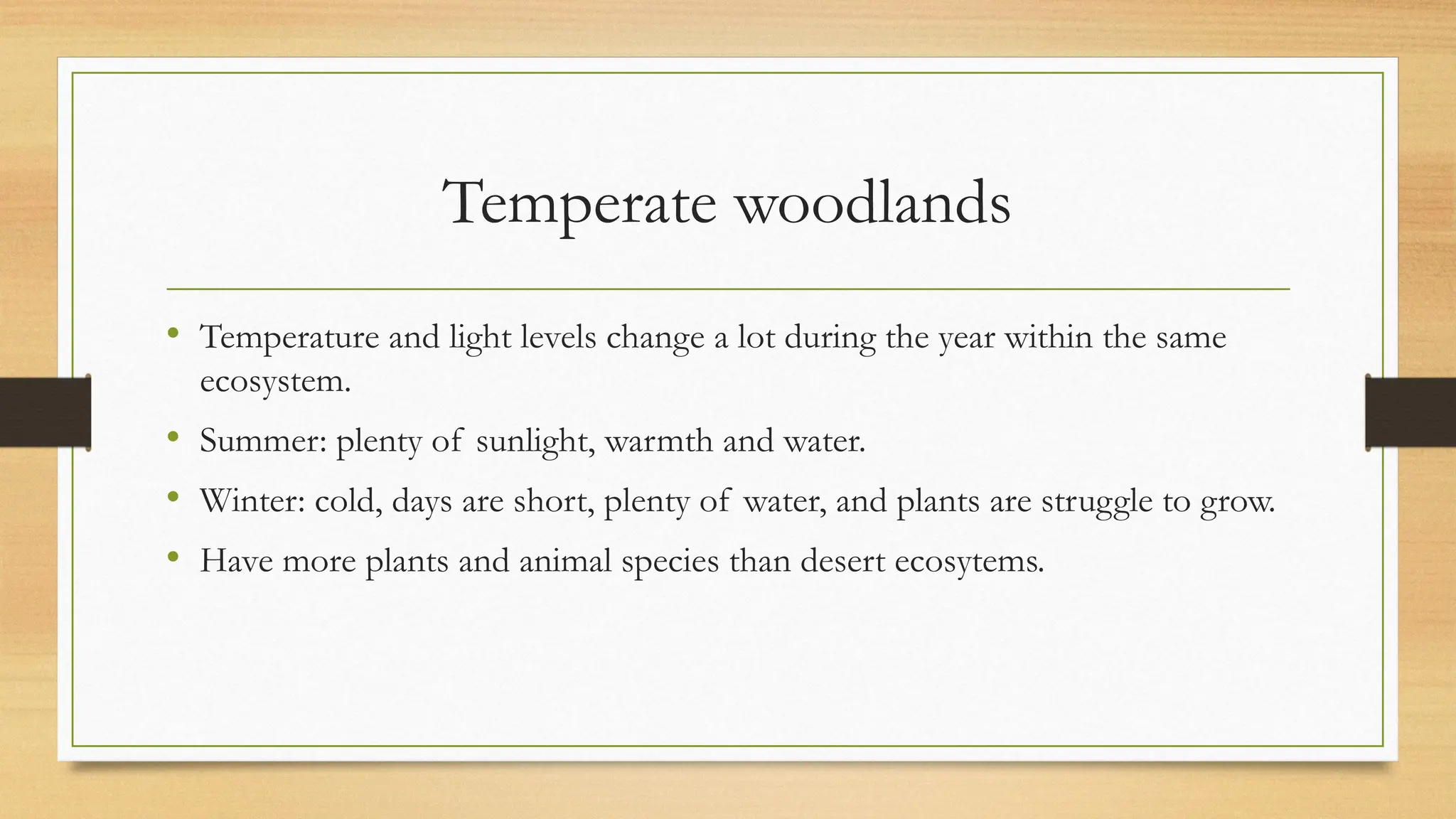 Temperate woodlands

• Temperature and light levels change a lot during the year within the same ecosystem.
• Summer: plenty of sunlight, warmth and water.
• Winter: cold, days are short, plenty of water, and plants are struggle to grow.
• Have more plants and animal species than desert ecosytems.